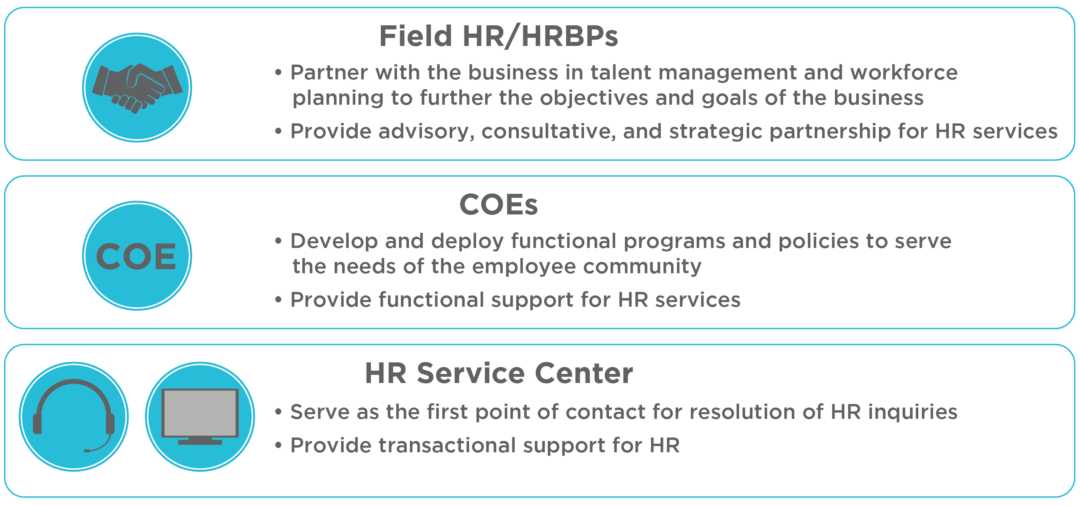 Field HR/HRBPs

• Partner with the business in talent management and workforce planning to further the objectives and goals of the business

• Provide advisory, consultative, and strategic partnership for HR services

COE

COEs

• Develop and deploy functional programs and policies to serve the needs of the employee community

• Provide functional support for HR services

HR Service Center

• Serve as the first point of contact for resolution of HR inquiries

• Provide transactional support for HR